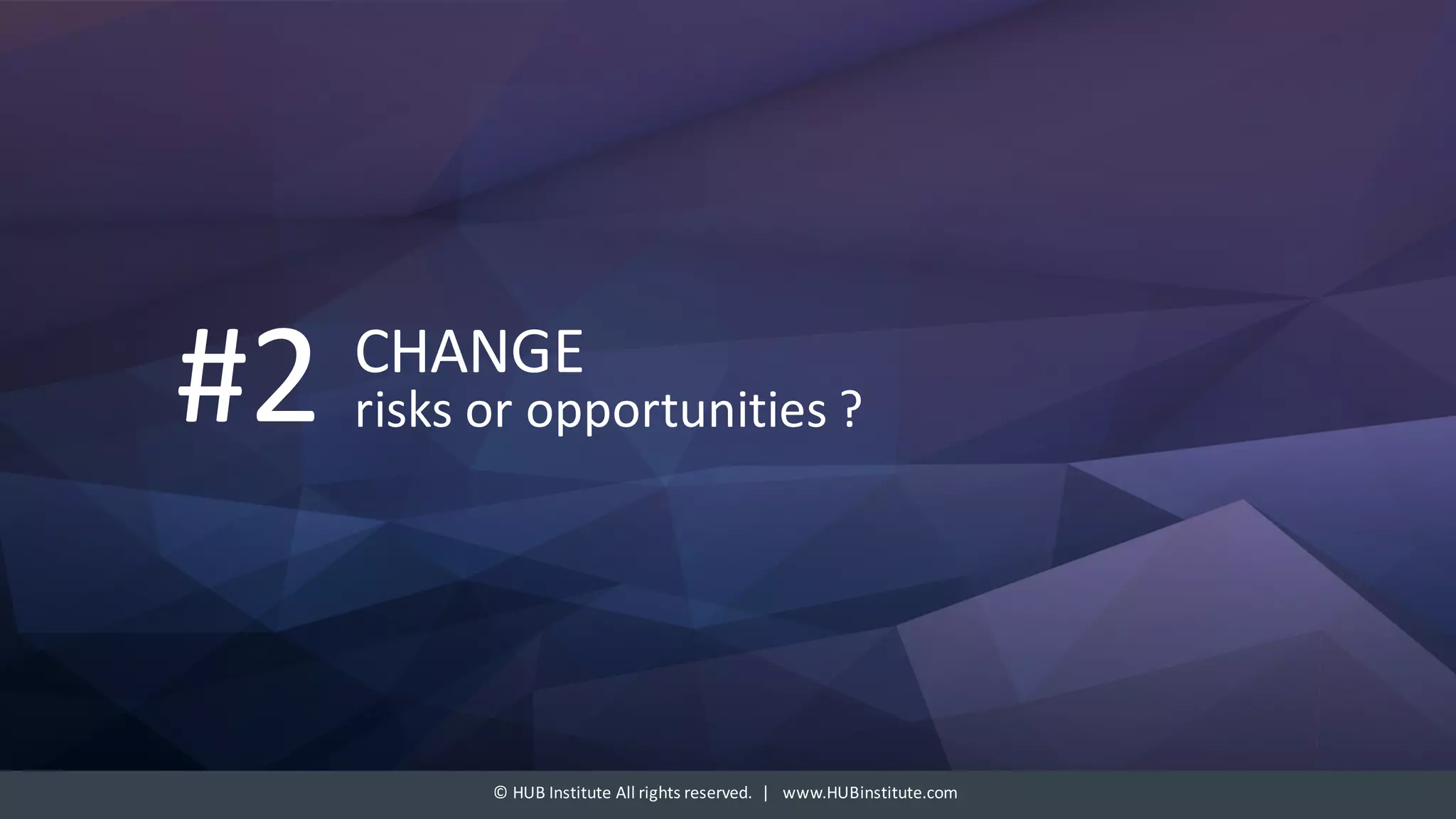 #2 CHANGE
risks or opportunities ?

© HUB Institute All rights reserved. | www.HUBinstitute.com